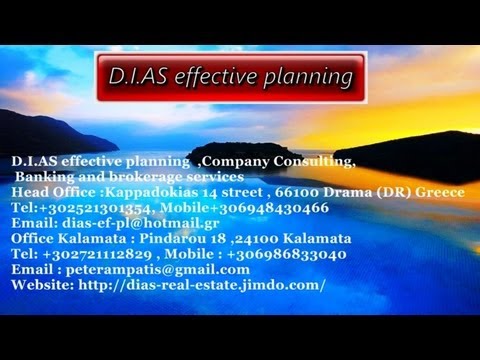 D.I.AS effective planning

D.I.AS effective planning ,Company Consulting, Banking and brokerage services
Head Office :Kappadokias 14 street , 66100 Drama (DR) Greece
Tel:+302521301354, Mobile+306948430466
Email: dias-ef-pl@hotmail.gr
Office Kalamata : Pindarou 18 ,24100 Kalamata
Tel: +302721112829 , Mobile : +306986833040
Email : peterampatis@gmail.com
Website: http://dias-real-estate.jimdo.com/